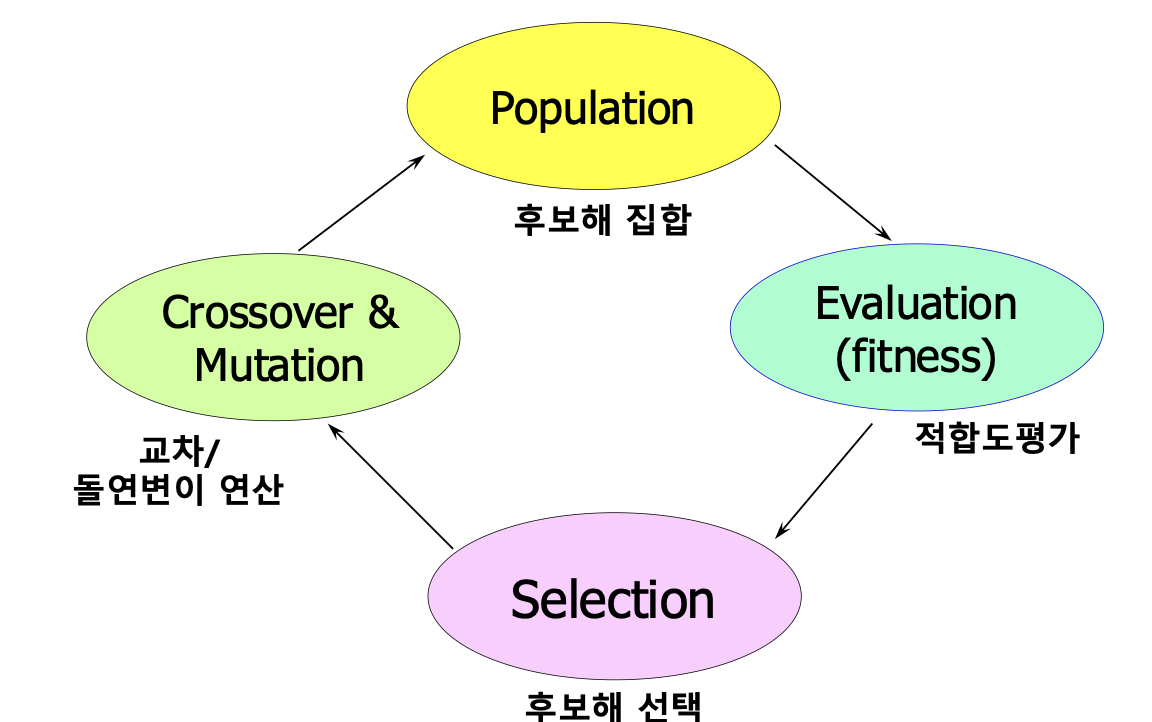 Population

후보해 집합

Evaluation (fitness)

적합도평가

Selection

후보해 선택

Crossover & Mutation

교차/
돌연변이 연산